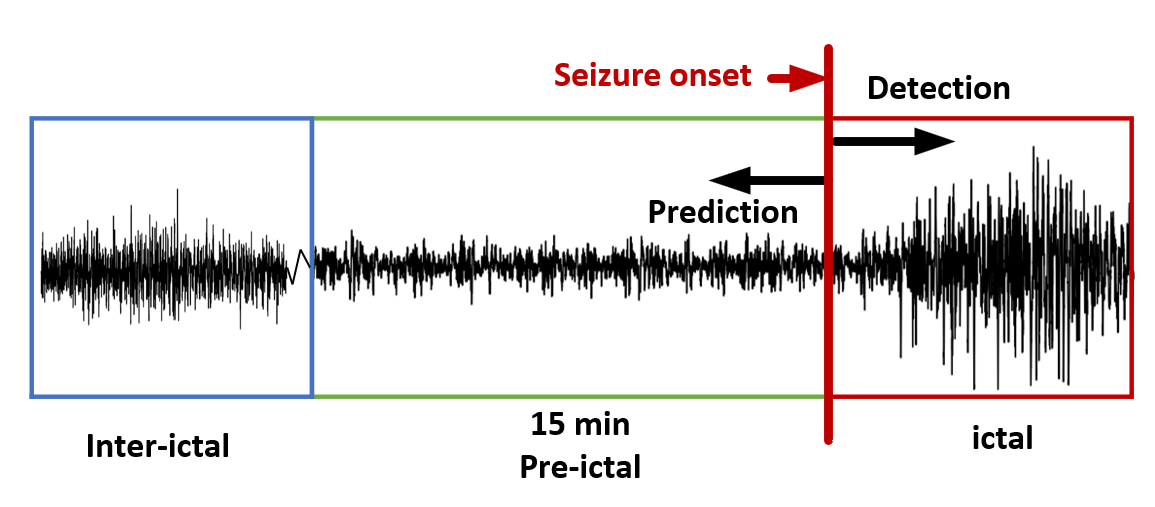 Seizure onset
Detection
Prediction
Inter-ictal
15 min
Pre-ictal
ictal